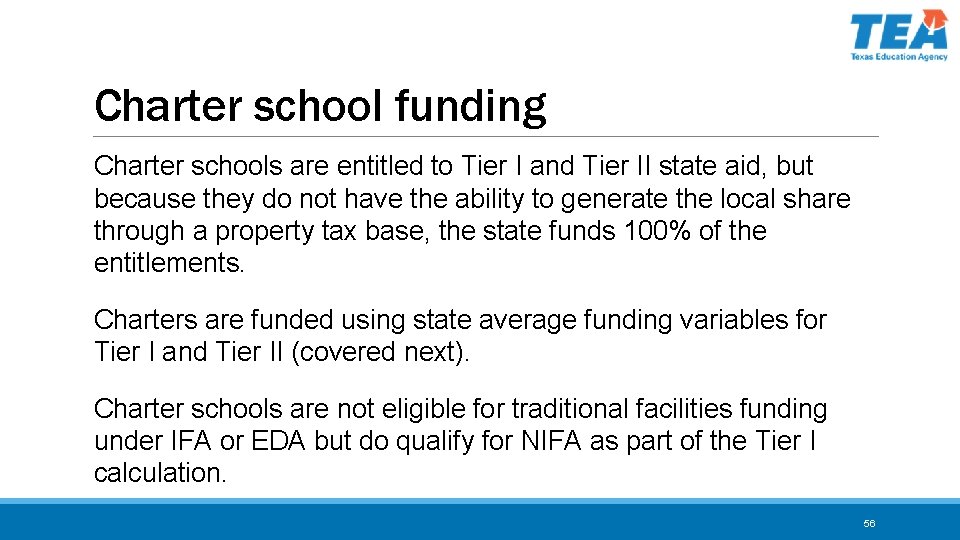 TEA
Texas Education Agency

Charter school funding

Charter schools are entitled to Tier I and Tier II state aid, but because they do not have the ability to generate the local share through a property tax base, the state funds 100% of the entitlements.

Charters are funded using state average funding variables for Tier I and Tier II (covered next).

Charter schools are not eligible for traditional facilities funding under IFA or EDA but do qualify for NIFA as part of the Tier I calculation.

56